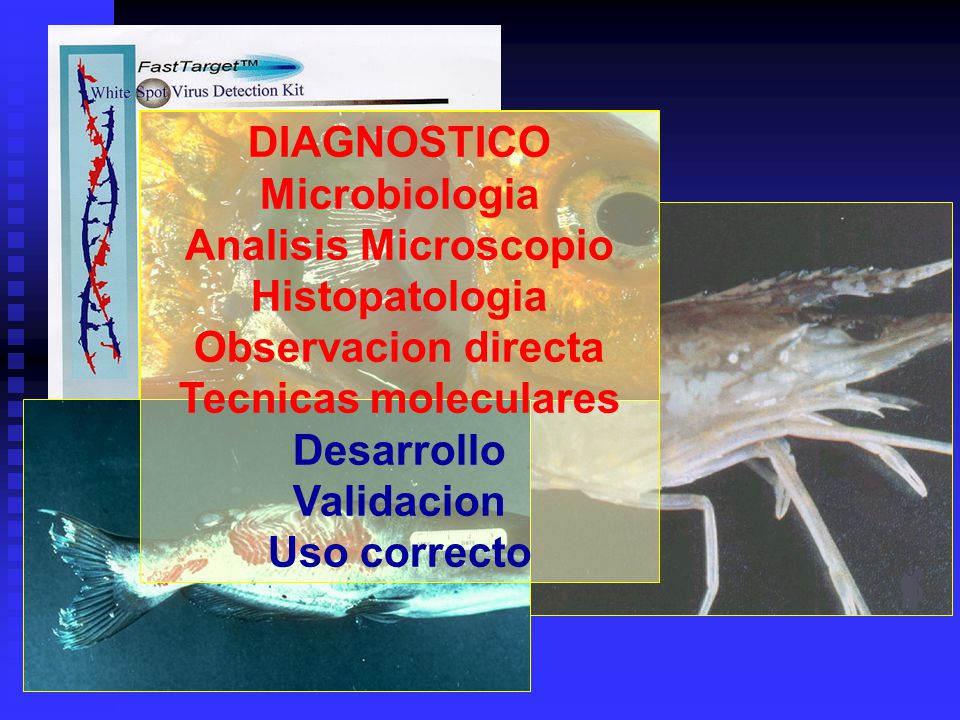 FastTarget™
White Spot Virus Detection Kit

DIAGNOSTICO
Microbiologia
Analisis Microscopio
Histopatologia
Observacion directa
Tecnicas moleculares
Desarrollo
Validacion
Uso correcto